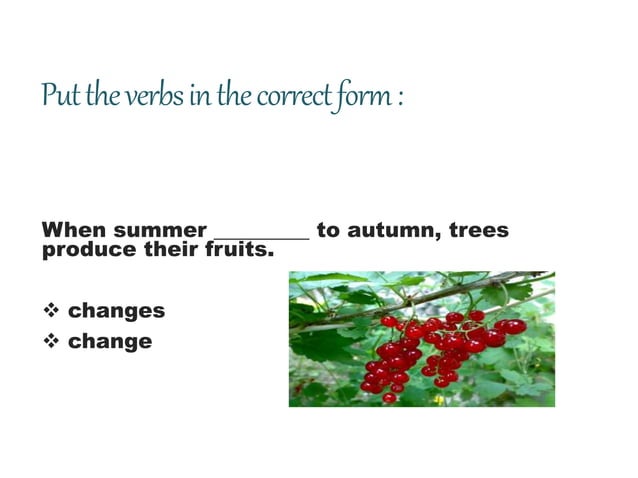 Put the verbs in the correct form :

When summer ________ to autumn, trees produce their fruits.

❖ changes
❖ change